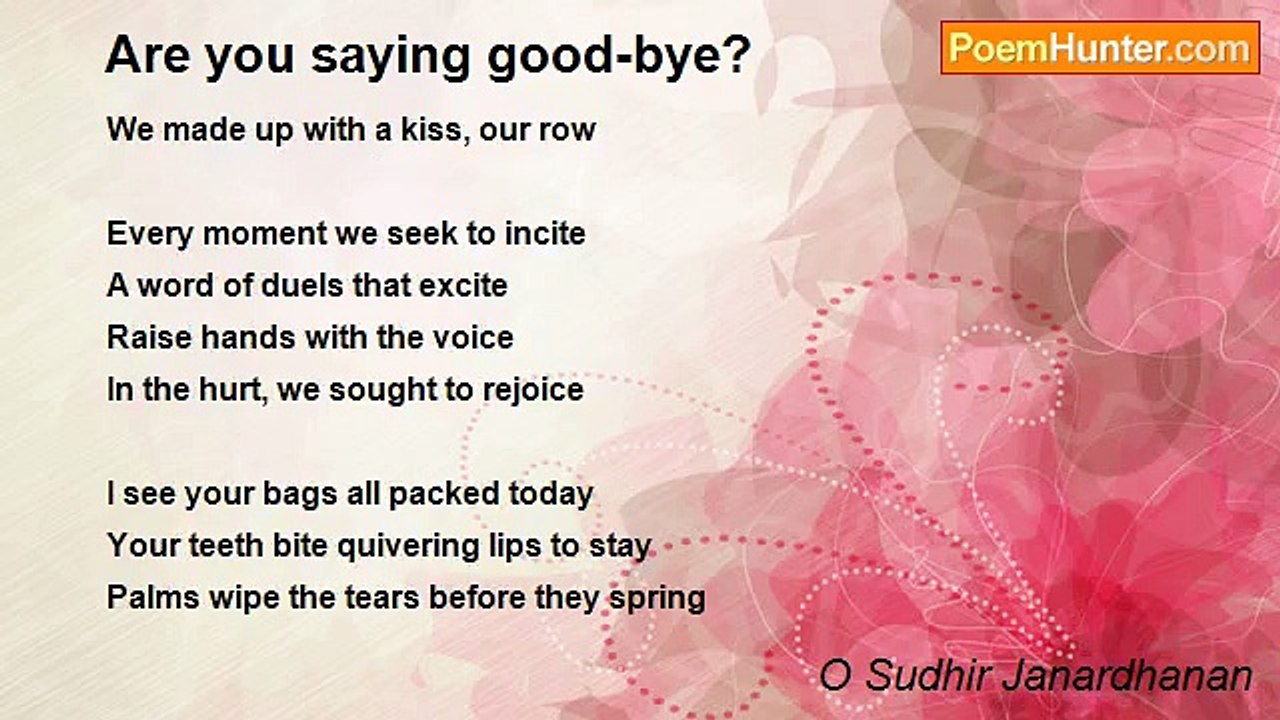 Are you saying good-bye?

PoemHunter.com

We made up with a kiss, our row

Every moment we seek to incite
A word of duels that excite
Raise hands with the voice
In the hurt, we sought to rejoice

I see your bags all packed today
Your teeth bite quivering lips to stay
Palms wipe the tears before they spring

O Sudhir Janardhanan